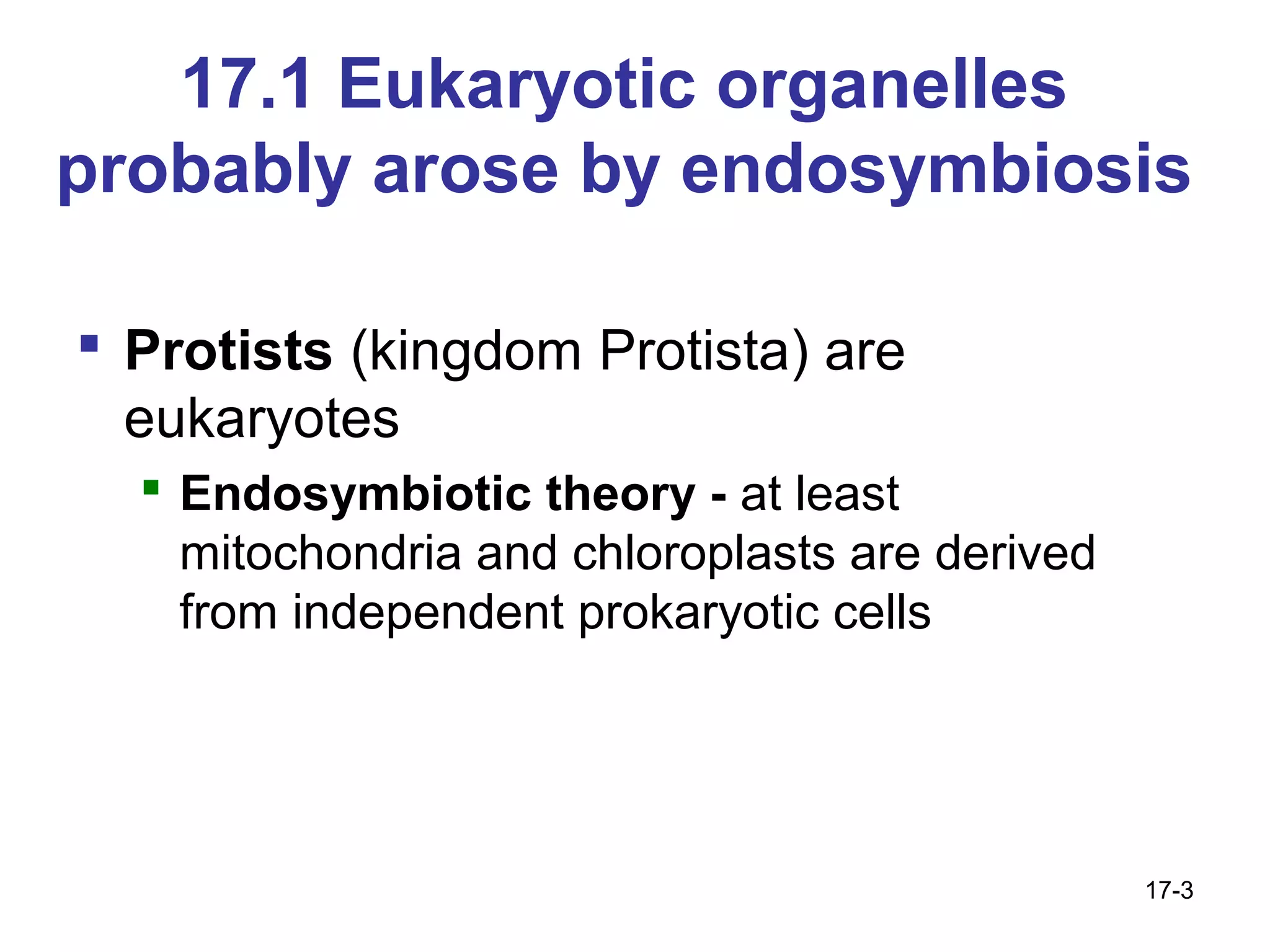 17.1 Eukaryotic organelles probably arose by endosymbiosis

▪ Protists (kingdom Protista) are eukaryotes

▪ Endosymbiotic theory - at least mitochondria and chloroplasts are derived from independent prokaryotic cells

17-3